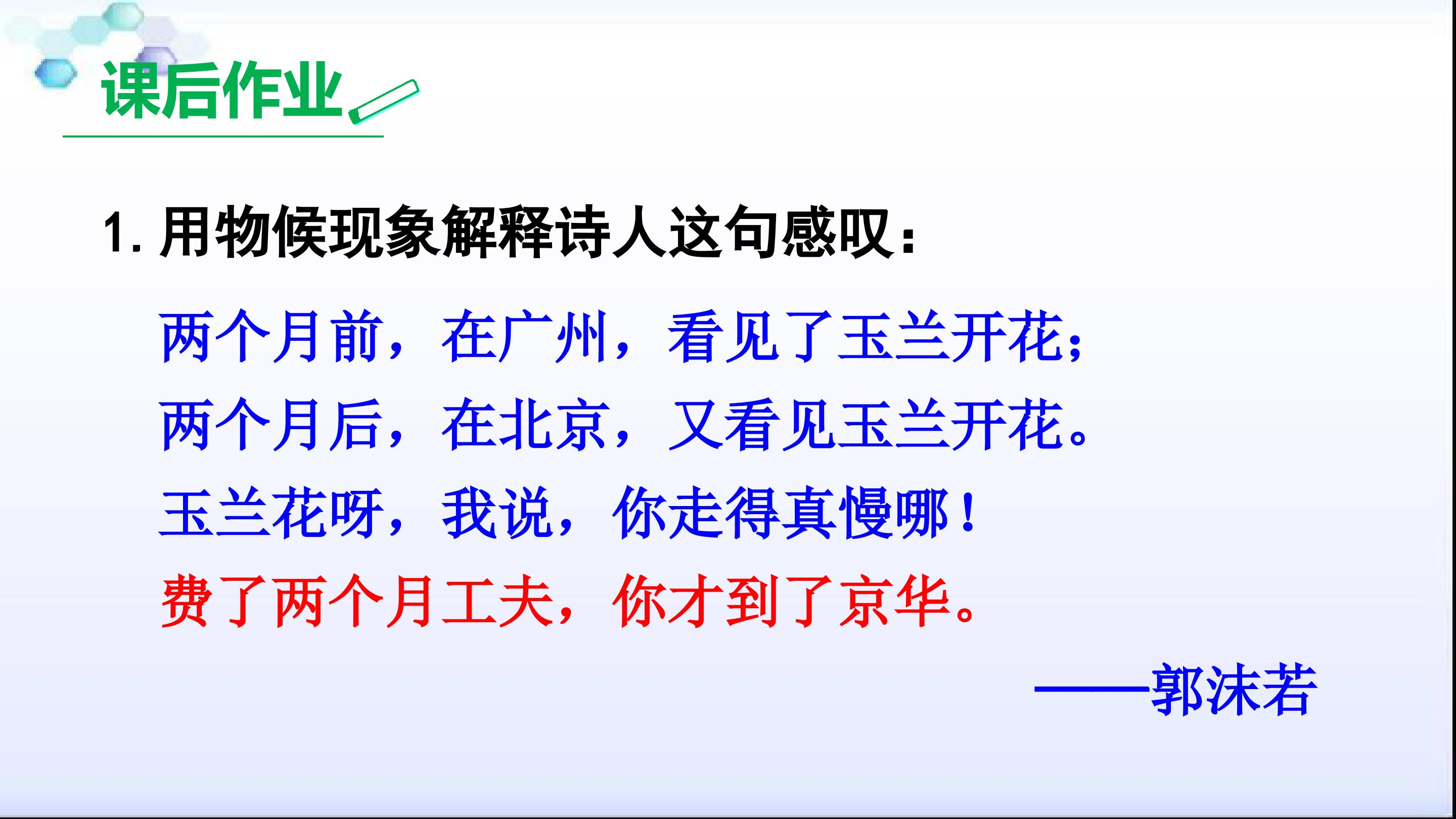 课后作业

1. 用物候现象解释诗人这句感叹：

两个月前，在广州，看见了玉兰开花；
两个月后，在北京，又看见玉兰开花。
玉兰花呀，我说，你走得真慢哪！
费了两个月工夫，你才到了京华。

——郭沫若